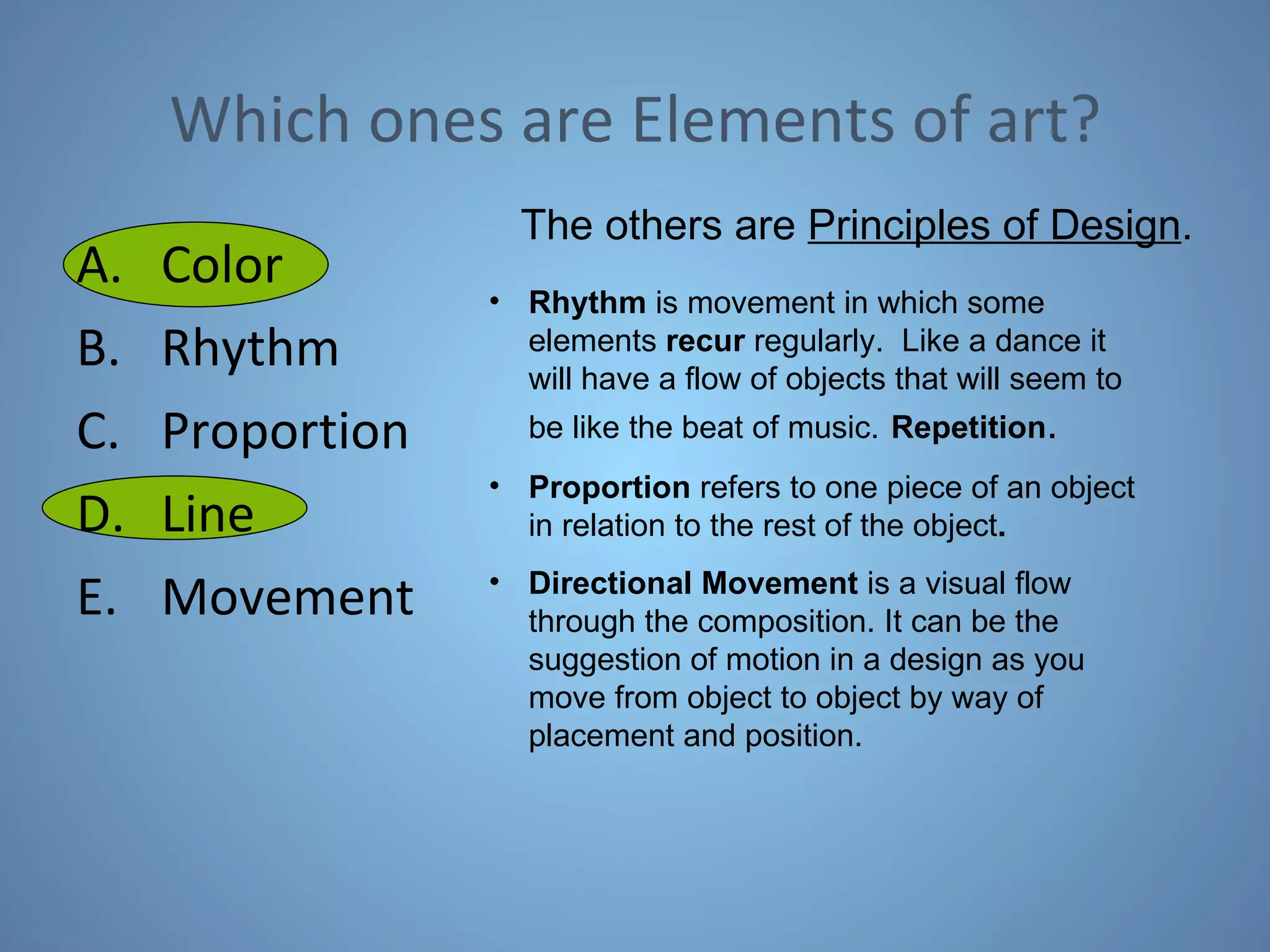 Which ones are Elements of art?

A. Color
B. Rhythm
C. Proportion
D. Line
E. Movement

The others are Principles of Design.

• Rhythm is movement in which some elements recur regularly. Like a dance it will have a flow of objects that will seem to be like the beat of music. Repetition.

• Proportion refers to one piece of an object in relation to the rest of the object.

• Directional Movement is a visual flow through the composition. It can be the suggestion of motion in a design as you move from object to object by way of placement and position.